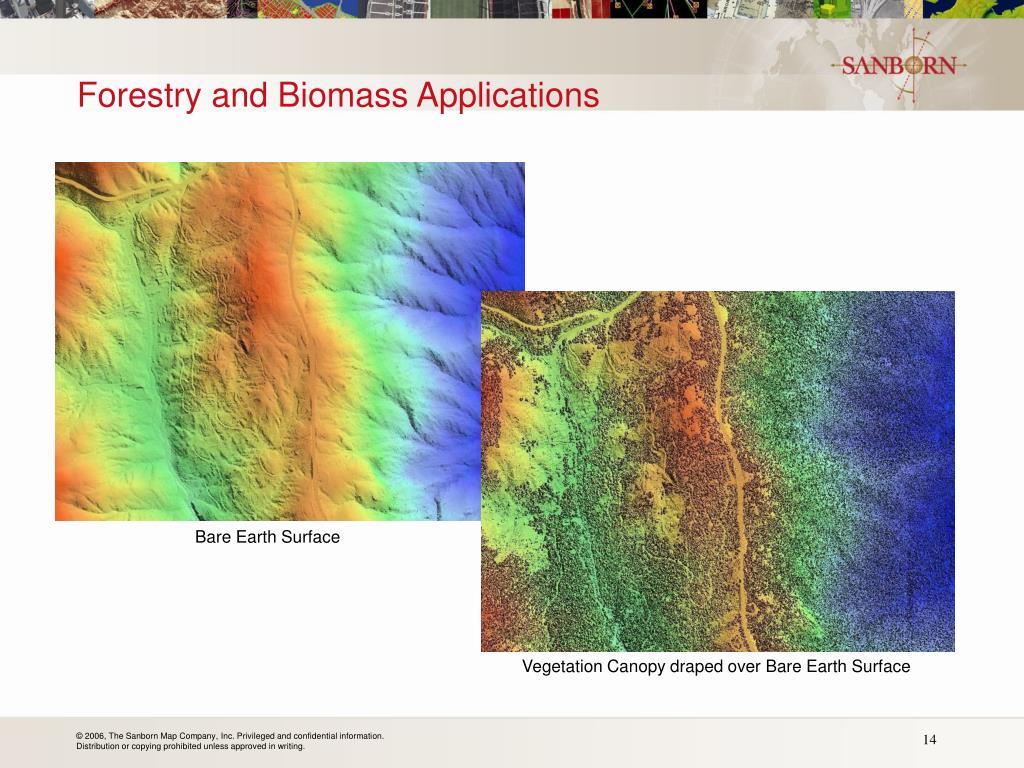 SANBORN

Forestry and Biomass Applications

Bare Earth Surface

Vegetation Canopy draped over Bare Earth Surface

© 2006, The Sanborn Map Company, Inc. Privileged and confidential information.
Distribution or copying prohibited unless approved in writing.

14